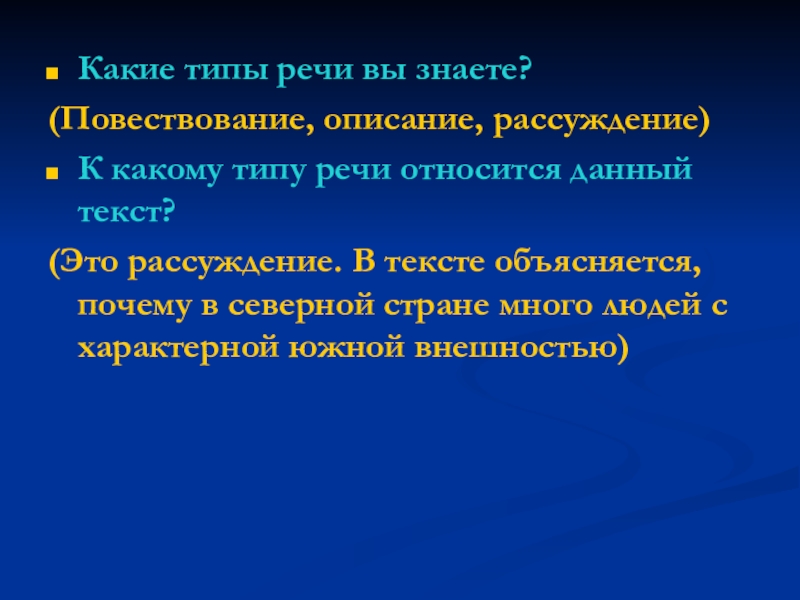 Какие типы речи вы знаете?

(Повествование, описание, рассуждение)

К какому типу речи относится данный текст?

(Это рассуждение. В тексте объясняется, почему в северной стране много людей с характерной южной внешностью)